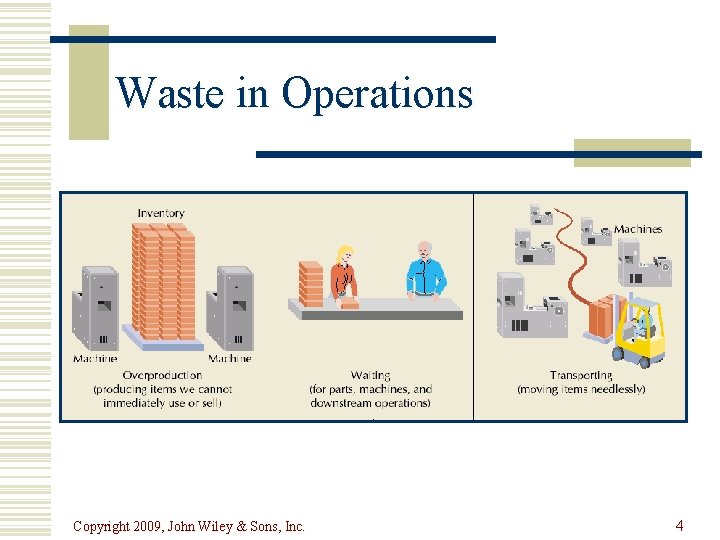 Waste in Operations

Inventory

Machine

Machine

Overproduction (producing items we cannot immediately use or sell)

Waiting (for parts, machines, and downstream operations)

Machines

Transporting (moving items needlessly)

Copyright 2009, John Wiley & Sons, Inc.

4